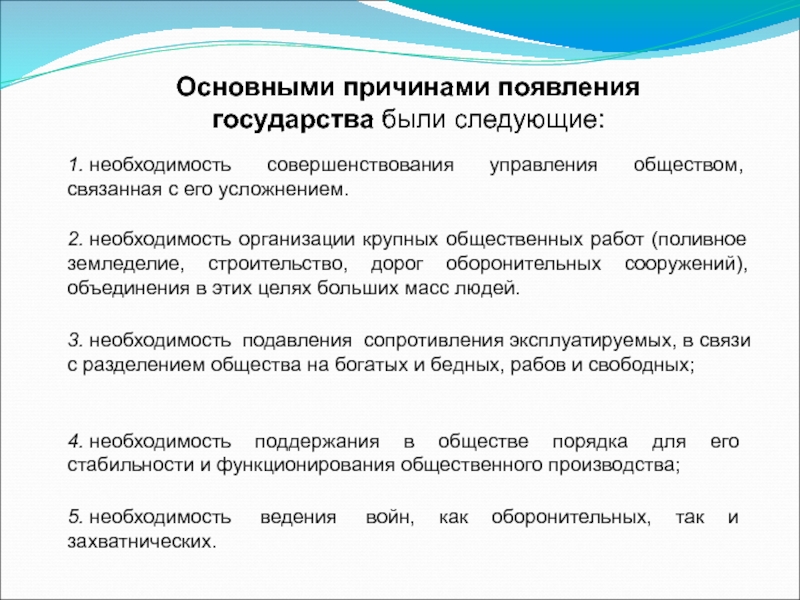 Основными причинами появления государства были следующие:

1. необходимость совершенствования управления обществом, связанная с его усложнением.

2. необходимость организации крупных общественных работ (поливное земледелие, строительство, дорог оборонительных сооружений), объединения в этих целях больших масс людей.

3. необходимость подавления сопротивления эксплуатируемых, в связи с разделением общества на богатых и бедных, рабов и свободных;

4. необходимость поддержания в обществе порядка для его стабильности и функционирования общественного производства;

5. необходимость ведения войн, как оборонительных, так и захватнических.